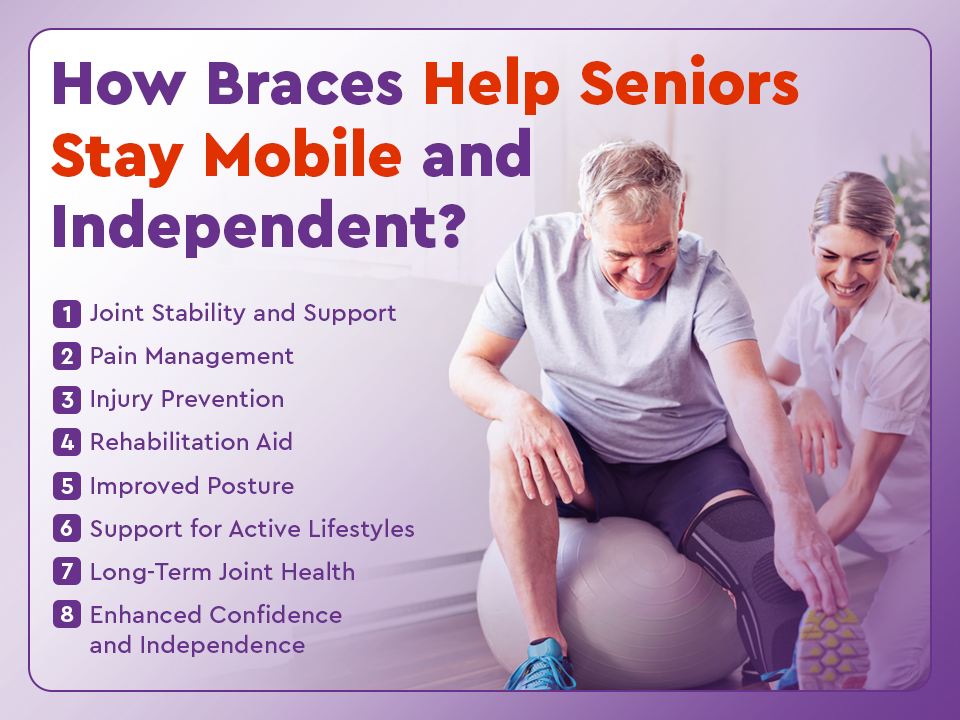 How Braces Help Seniors Stay Mobile and Independent?

1 Joint Stability and Support
2 Pain Management
3 Injury Prevention
4 Rehabilitation Aid
5 Improved Posture
6 Support for Active Lifestyles
7 Long-Term Joint Health
8 Enhanced Confidence and Independence